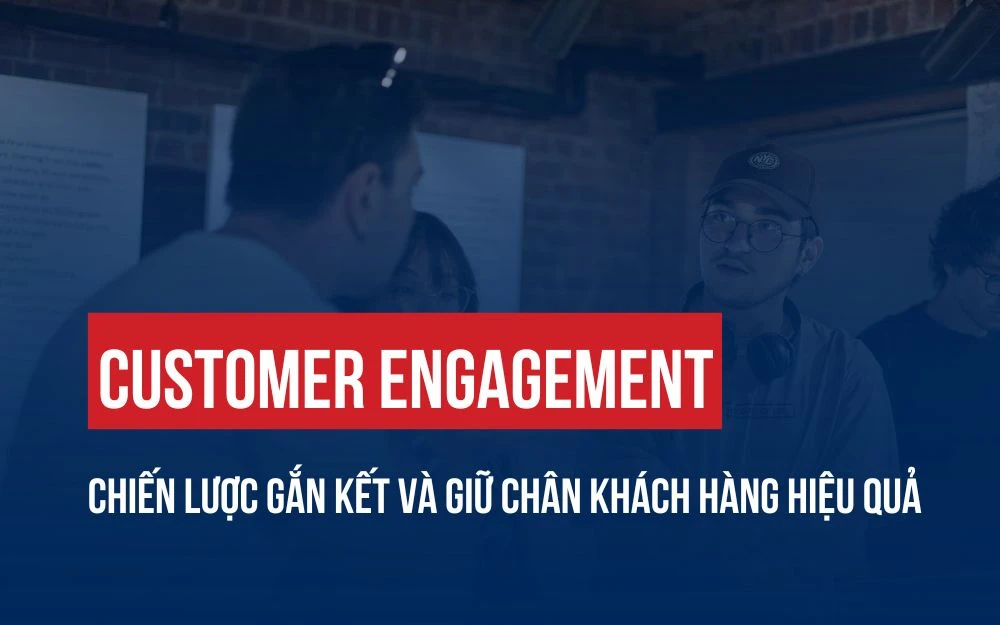 CUSTOMER ENGAGEMENT

CHIẾN LƯỢC GẮN KẾT VÀ GIỮ CHÂN KHÁCH HÀNG HIỆU QUẢ